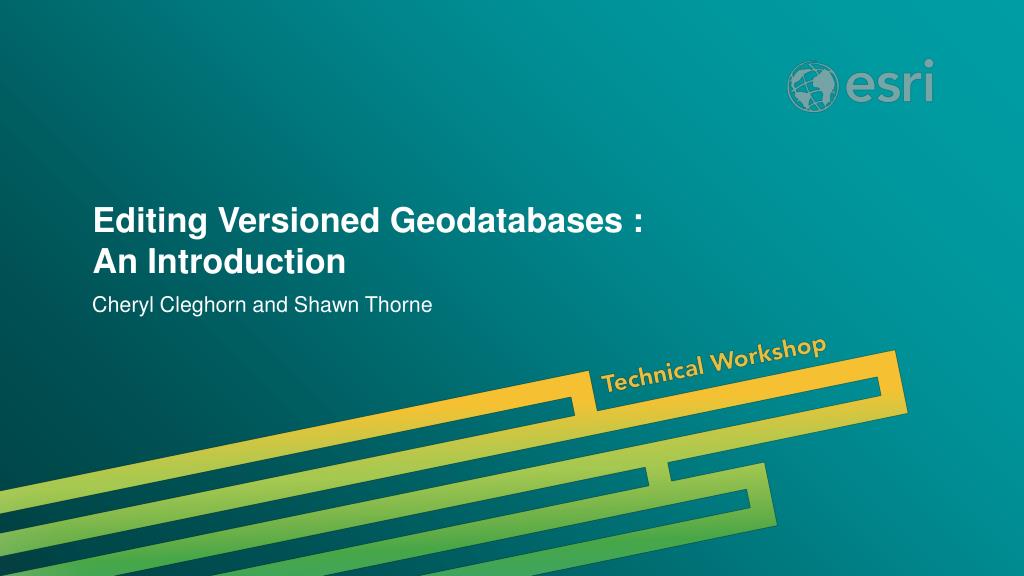 esri

Editing Versioned Geodatabases :
An Introduction

Cheryl Cleghorn and Shawn Thorne

Technical Workshop